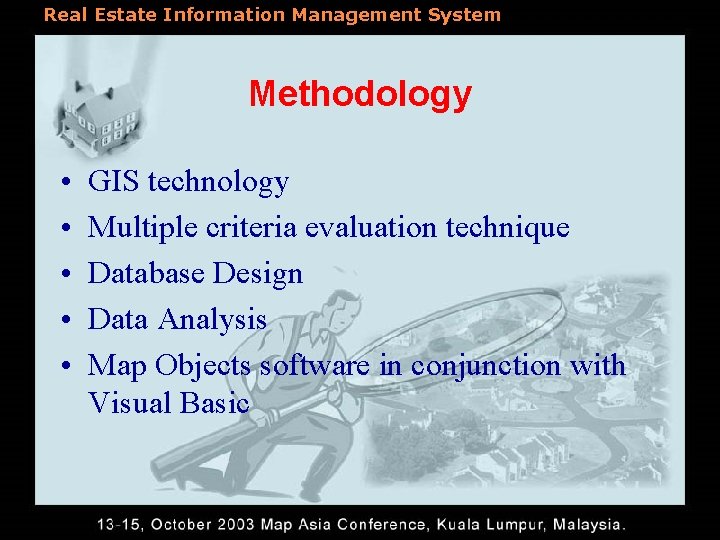 Real Estate Information Management System

Methodology

• GIS technology
• Multiple criteria evaluation technique
• Database Design
• Data Analysis
• Map Objects software in conjunction with Visual Basic

13-15, October 2003 Map Asia Conference, Kuala Lumpur, Malaysia.